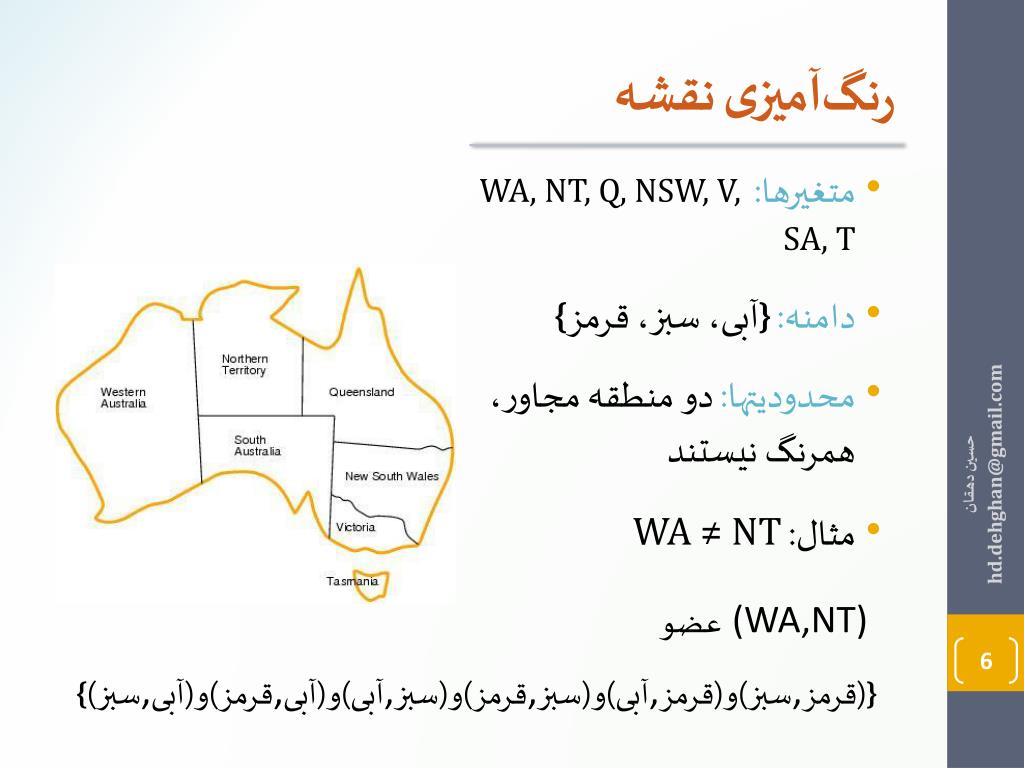 رنگ‌آمیزی نقشه

• متغیرها: WA, NT, Q, NSW, V, SA, T

• دامنه: {آبی، سبز، قرمز}

• محدودیتها: دو منطقه مجاور، همرنگ نیستند

• مثال: WA ≠ NT

(WA,NT) عضو

{(قرمز,سبز)و(قرمز,آبی)و(سبز,قرمز)و(سبز,آبی)و(آبی,قرمز)و(آبی,سبز)}

Western Australia
Northern Territory
Queensland
South Australia
New South Wales
Victoria
Tasmania

حسین دهقان
hd.dehghan@gmail.com

6